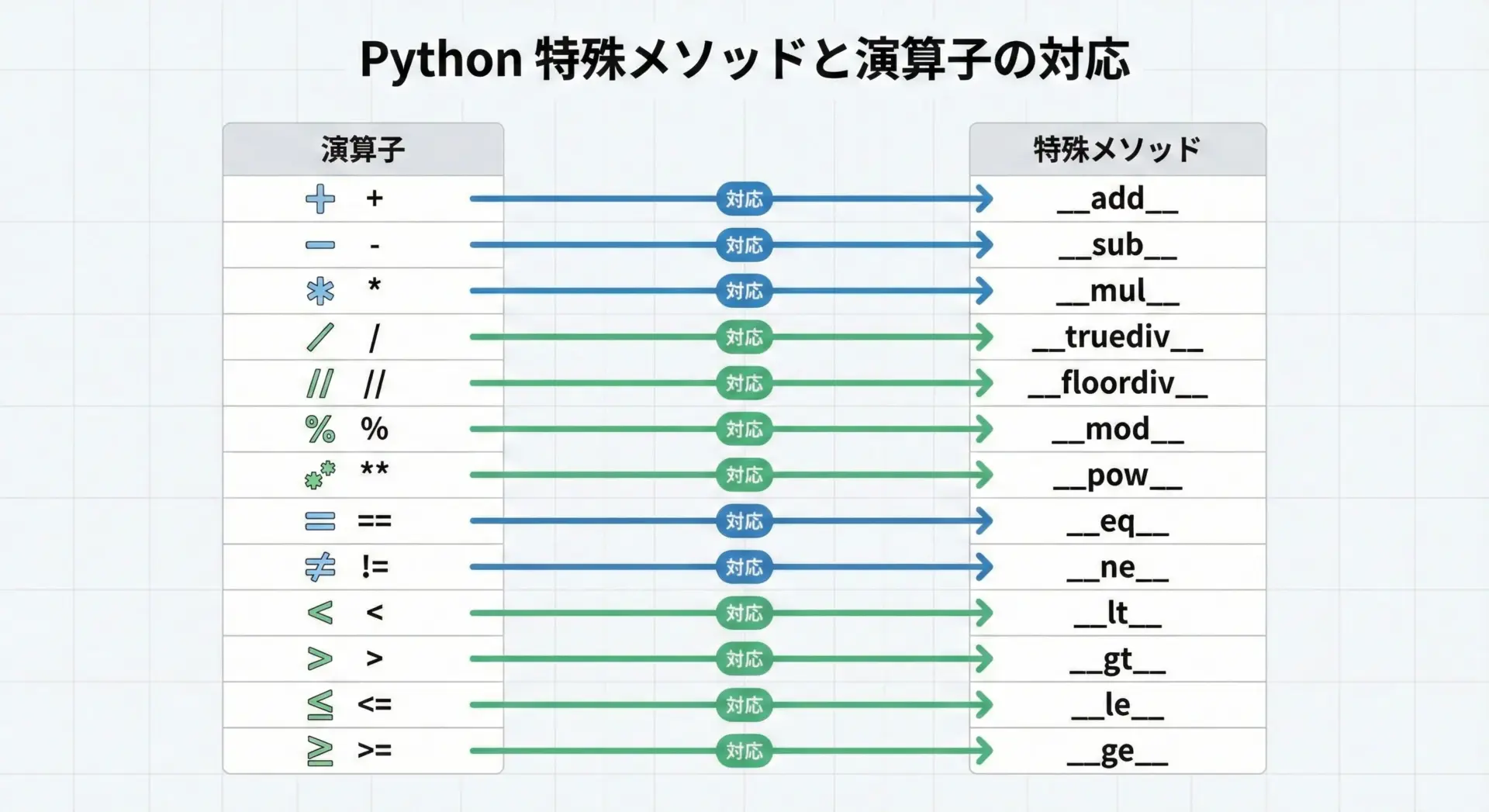 Python 特殊メソッドと演算子の対応

| 演算子 | | 特殊メソッド |
|---|---|---|
| + | 対応 | \_\_add\_\_ |
| - | 対応 | \_\_sub\_\_ |
| * | 対応 | \_\_mul\_\_ |
| / | 対応 | \_\_truediv\_\_ |
| // | 対応 | \_\_floordiv\_\_ |
| % | 対応 | \_\_mod\_\_ |
| ** | 対応 | \_\_pow\_\_ |
| == | 対応 | \_\_eq\_\_ |
| != | 対応 | \_\_ne\_\_ |
| < | 対応 | \_\_lt\_\_ |
| > | 対応 | \_\_gt\_\_ |
| <= | 対応 | \_\_le\_\_ |
| >= | 対応 | \_\_ge\_\_ |